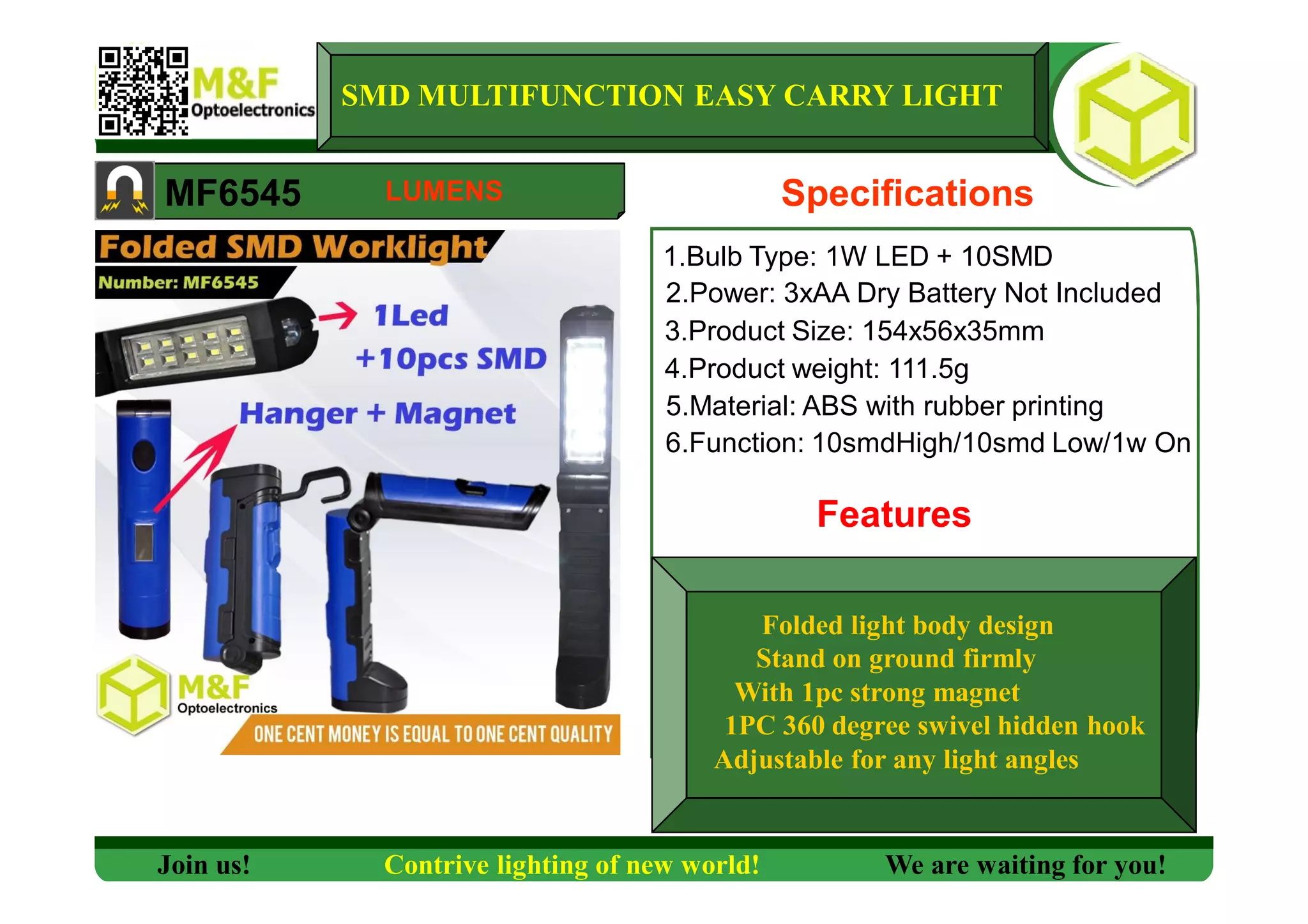 M&F Optoelectronics

SMD MULTIFUNCTION EASY CARRY LIGHT

MF6545 LUMENS

Folded SMD Worklight

Number: MF6545

1Led +10pcs SMD

Hanger + Magnet

M&F Optoelectronics

ONE CENT MONEY IS EQUAL TO ONE CENT QUALITY

Specifications

1.Bulb Type: 1W LED + 10SMD
2.Power: 3xAA Dry Battery Not Included
3.Product Size: 154x56x35mm
4.Product weight: 111.5g
5.Material: ABS with rubber printing
6.Function: 10smdHigh/10smd Low/1w On

Features

Folded light body design
Stand on ground firmly
With 1pc strong magnet
1PC 360 degree swivel hidden hook
Adjustable for any light angles

Join us! Contrive lighting of new world! We are waiting for you!